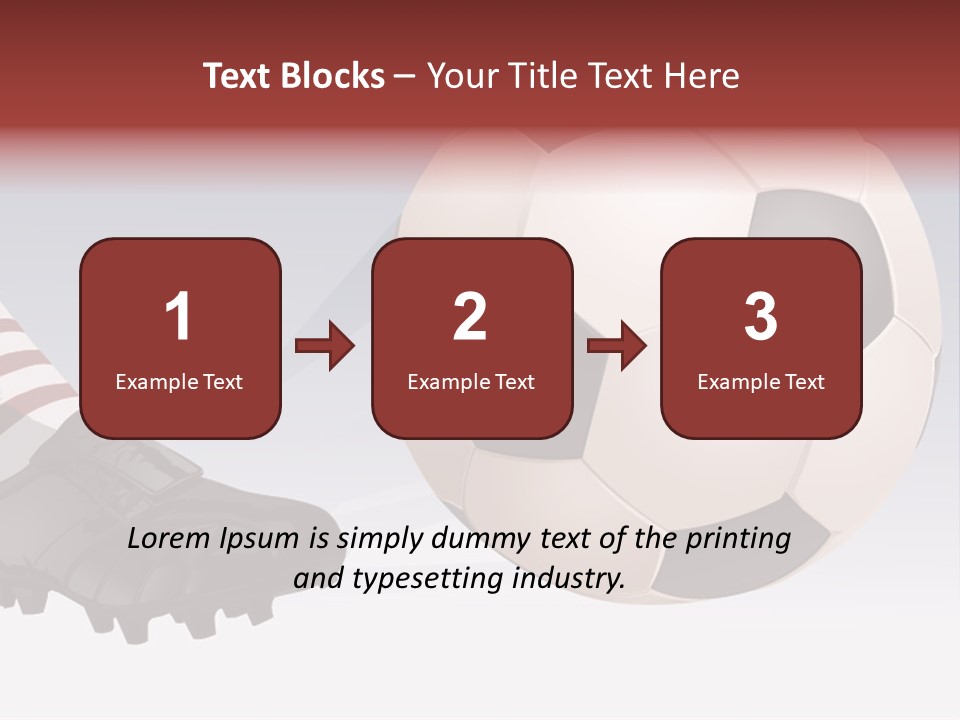 Text Blocks – Your Title Text Here

1
Example Text

2
Example Text

3
Example Text

Lorem Ipsum is simply dummy text of the printing and typesetting industry.